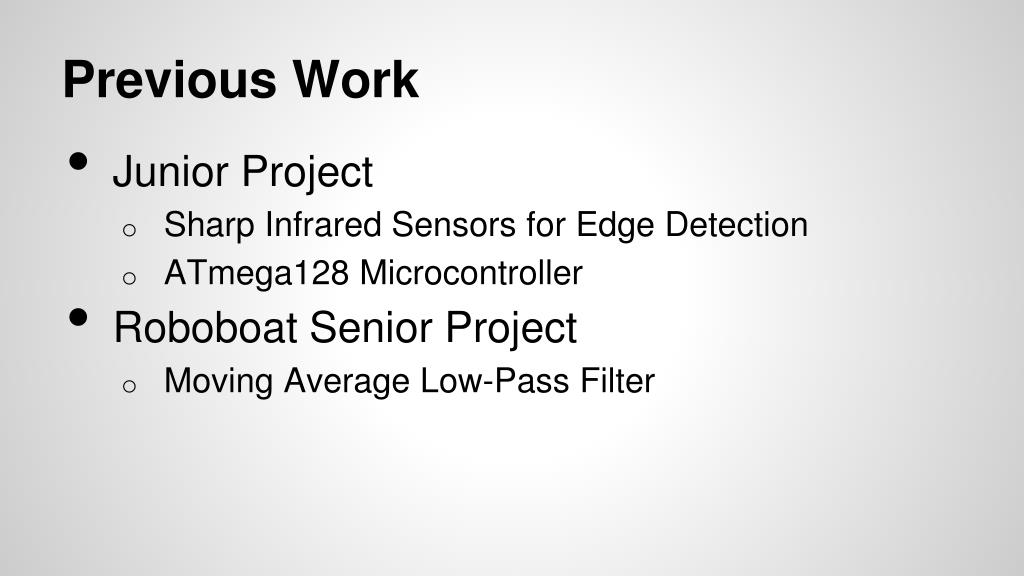 Previous Work

- Junior Project
  - Sharp Infrared Sensors for Edge Detection
  - ATmega128 Microcontroller
- Roboboat Senior Project
  - Moving Average Low-Pass Filter